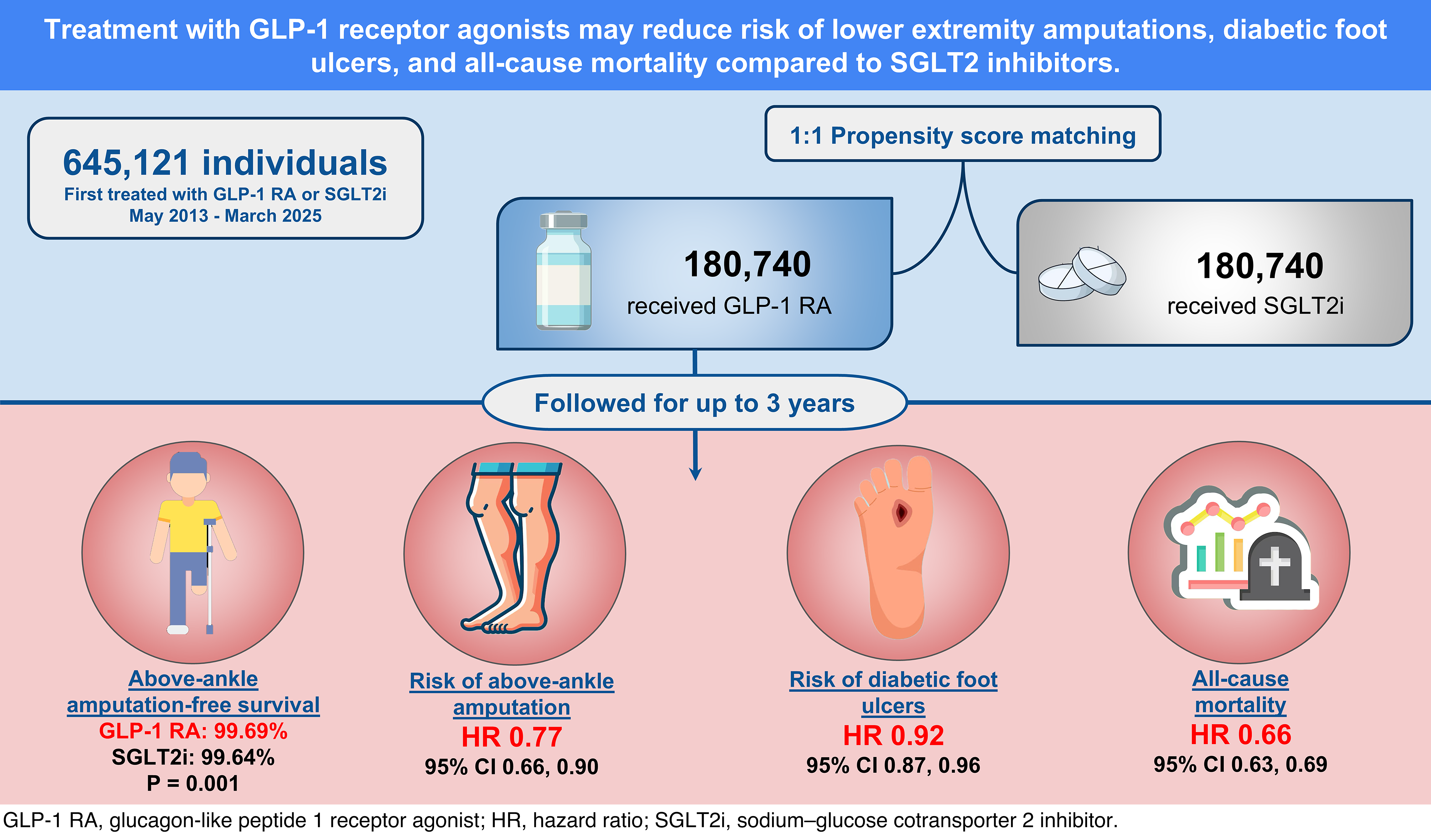 Treatment with GLP-1 receptor agonists may reduce risk of lower extremity amputations, diabetic foot ulcers, and all-cause mortality compared to SGLT2 inhibitors.

645,121 individuals
First treated with GLP-1 RA or SGLT2i
May 2013 - March 2025

1:1 Propensity score matching

180,740
received GLP-1 RA

180,740
received SGLT2i

Followed for up to 3 years

Above-ankle amputation-free survival
GLP-1 RA: 99.69%
SGLT2i: 99.64%
P = 0.001

Risk of above-ankle amputation
HR 0.77
95% CI 0.66, 0.90

Risk of diabetic foot ulcers
HR 0.92
95% CI 0.87, 0.96

All-cause mortality
HR 0.66
95% CI 0.63, 0.69

GLP-1 RA, glucagon-like peptide 1 receptor agonist; HR, hazard ratio; SGLT2i, sodium–glucose cotransporter 2 inhibitor.